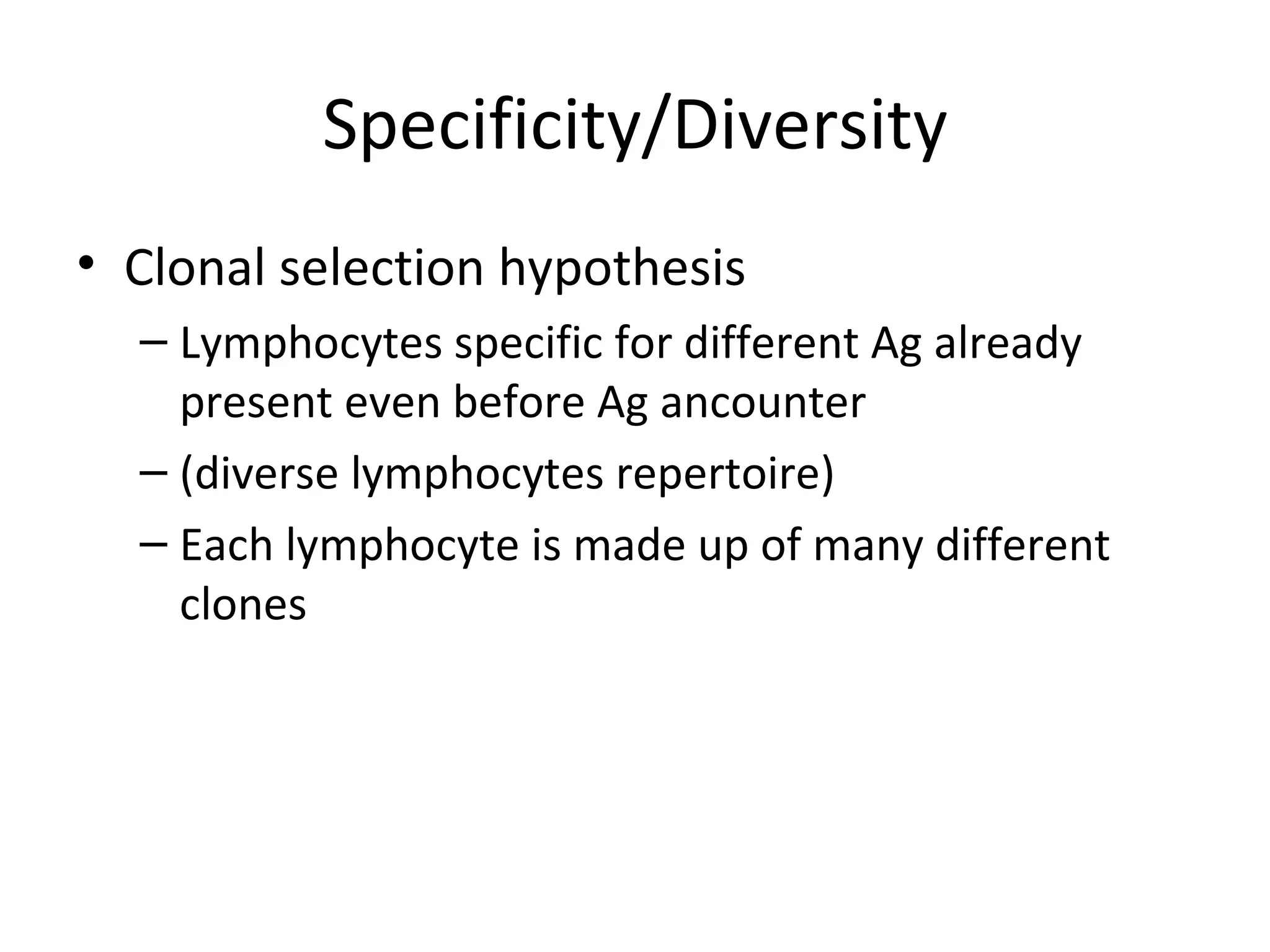 Specificity/Diversity

• Clonal selection hypothesis
– Lymphocytes specific for different Ag already present even before Ag ancounter
– (diverse lymphocytes repertoire)
– Each lymphocyte is made up of many different clones